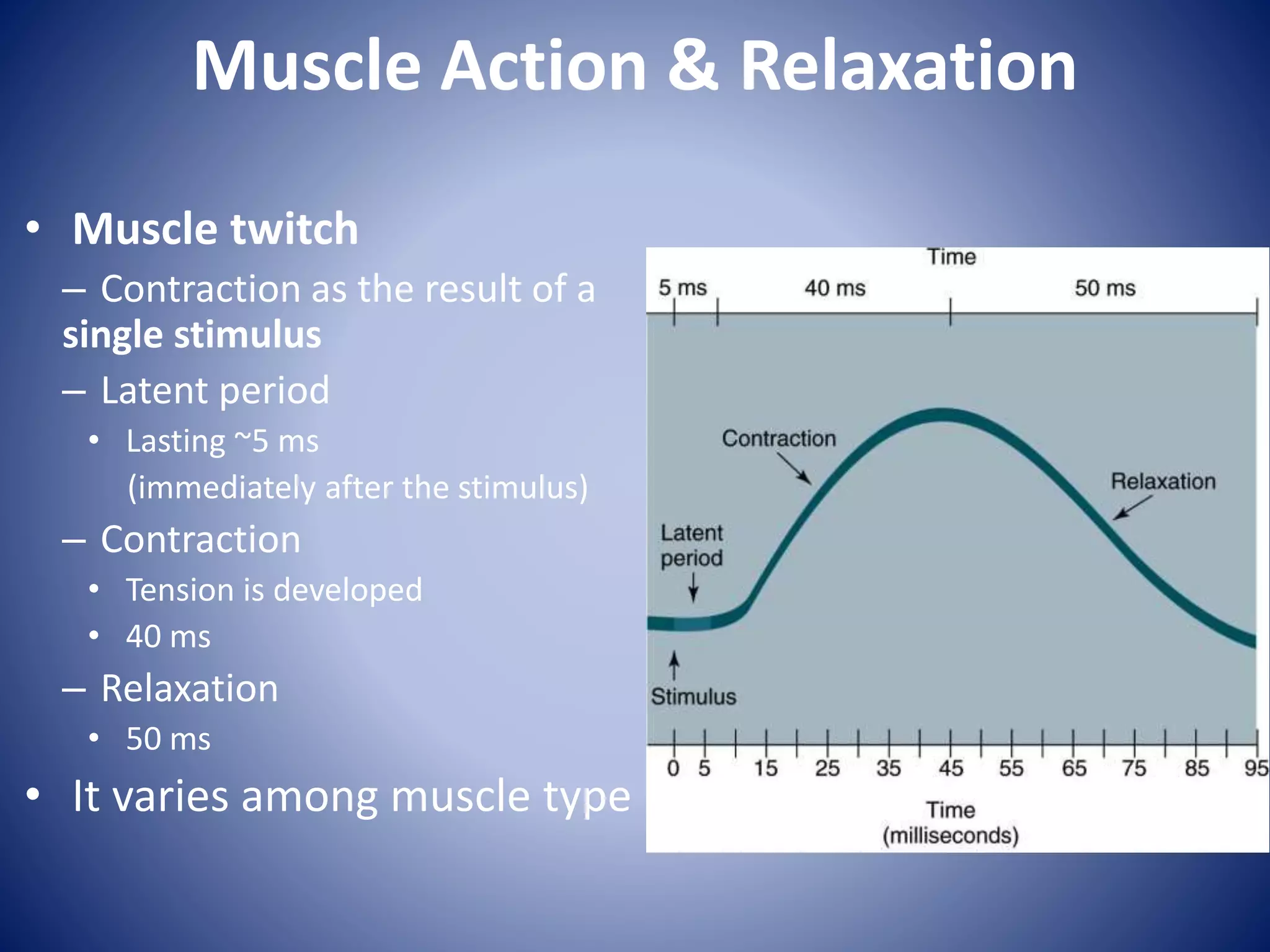 Muscle Action & Relaxation

• Muscle twitch
– Contraction as the result of a single stimulus
– Latent period
• Lasting ~5 ms (immediately after the stimulus)
– Contraction
• Tension is developed
• 40 ms
– Relaxation
• 50 ms
• It varies among muscle type

Time
5 ms
40 ms
50 ms
Contraction
Relaxation
Latent period
Stimulus
0 5 15 25 35 45 55 65 75 85 95
Time (milliseconds)